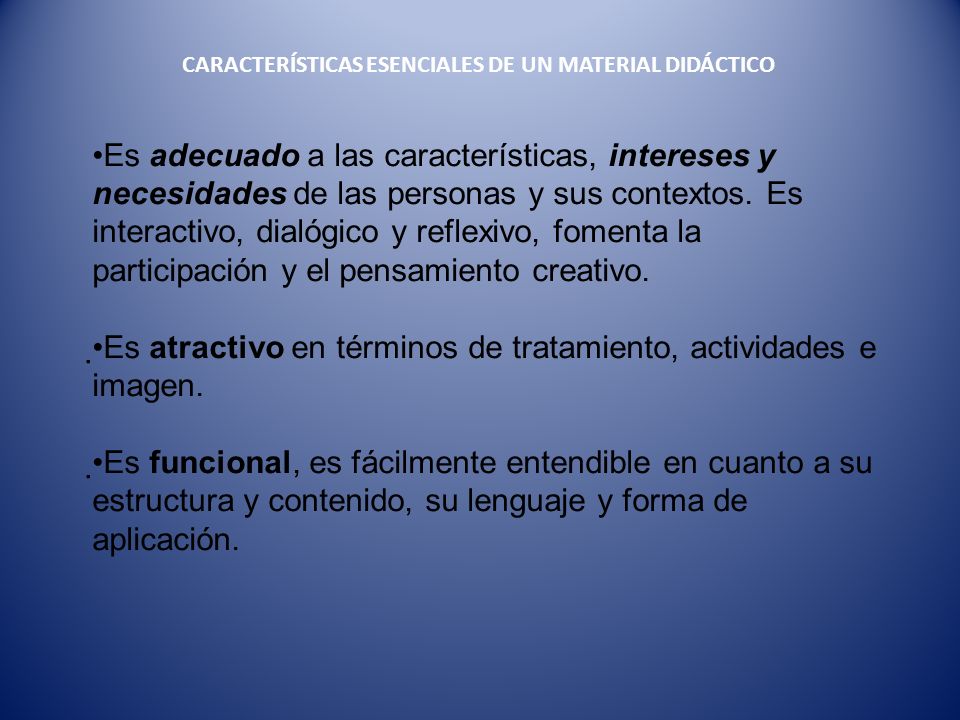 CARACTERÍSTICAS ESENCIALES DE UN MATERIAL DIDÁCTICO

•Es adecuado a las características, intereses y necesidades de las personas y sus contextos. Es interactivo, dialógico y reflexivo, fomenta la participación y el pensamiento creativo.

•Es atractivo en términos de tratamiento, actividades e imagen.

•Es funcional, es fácilmente entendible en cuanto a su estructura y contenido, su lenguaje y forma de aplicación.